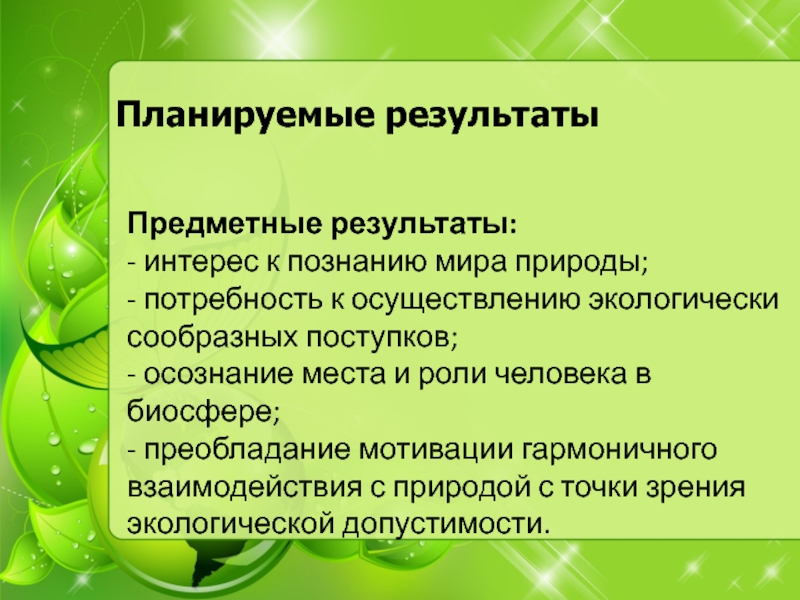 Планируемые результаты

Предметные результаты:
- интерес к познанию мира природы;
- потребность к осуществлению экологически сообразных поступков;
- осознание места и роли человека в биосфере;
- преобладание мотивации гармоничного взаимодействия с природой с точки зрения экологической допустимости.